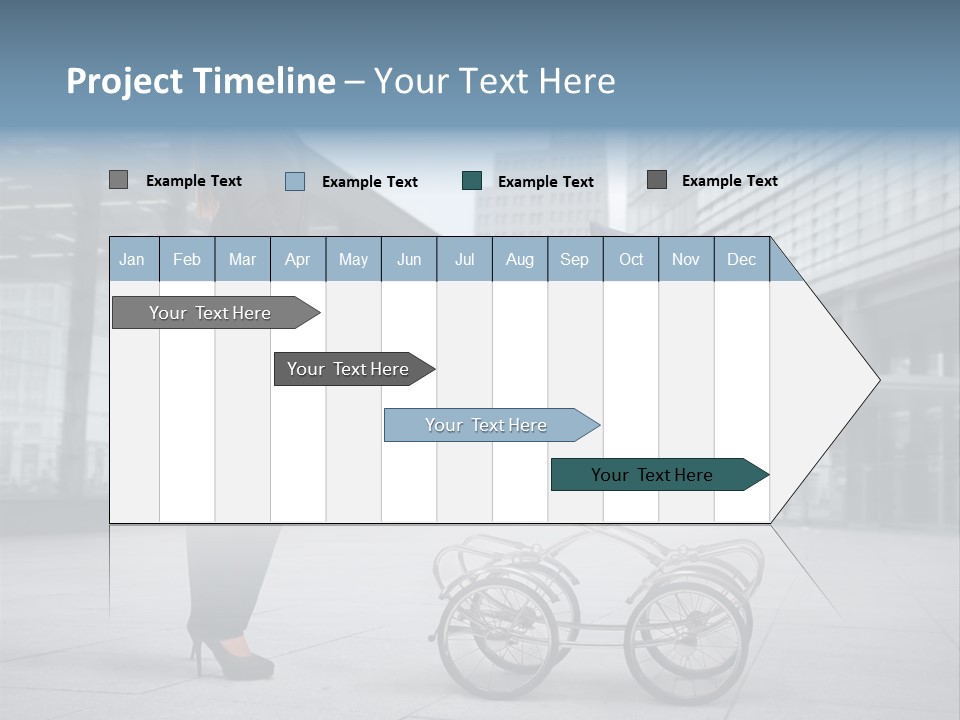 Project Timeline – Your Text Here

Example Text
Example Text
Example Text
Example Text

| Jan | Feb | Mar | Apr | May | Jun | Jul | Aug | Sep | Oct | Nov | Dec |
|---|---|---|---|---|---|---|---|---|---|---|---|

Your Text Here
Your Text Here
Your Text Here
Your Text Here